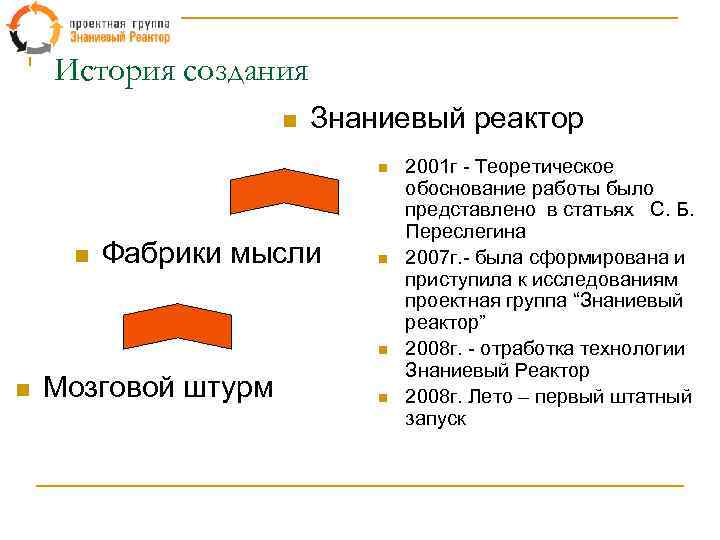 проектная группа
Знаниевый Реактор

История создания

Знаниевый реактор

Фабрики мысли

Мозговой штурм

2001г - Теоретическое обоснование работы было представлено в статьях С. Б. Переслегина

2007г.- была сформирована и приступила к исследованиям проектная группа “Знаниевый реактор”

2008г. - отработка технологии Знаниевый Реактор

2008г. Лето – первый штатный запуск